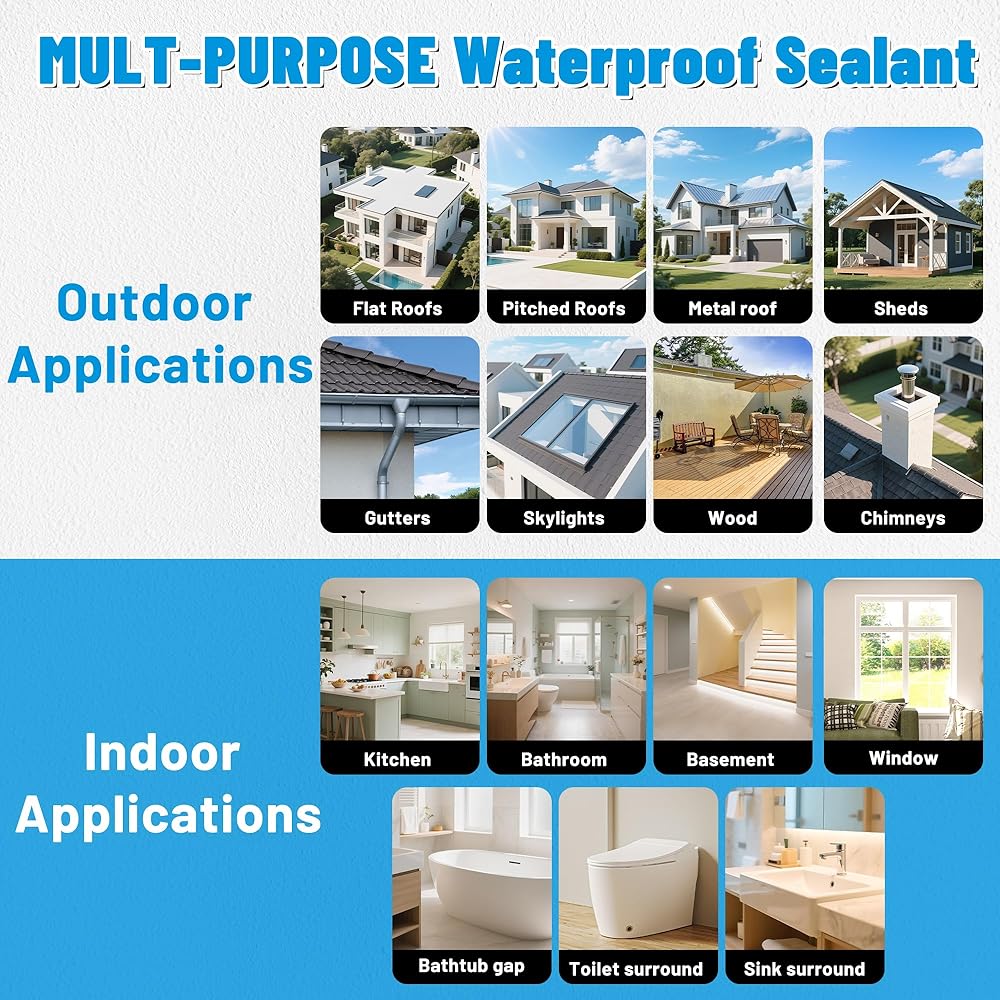 MULT-PURPOSE Waterproof Sealant

Outdoor Applications

Flat Roofs
Pitched Roofs
Metal roof
Sheds
Gutters
Skylights
Wood
Chimneys

Indoor Applications

Kitchen
Bathroom
Basement
Window
Bathtub gap
Toilet surround
Sink surround